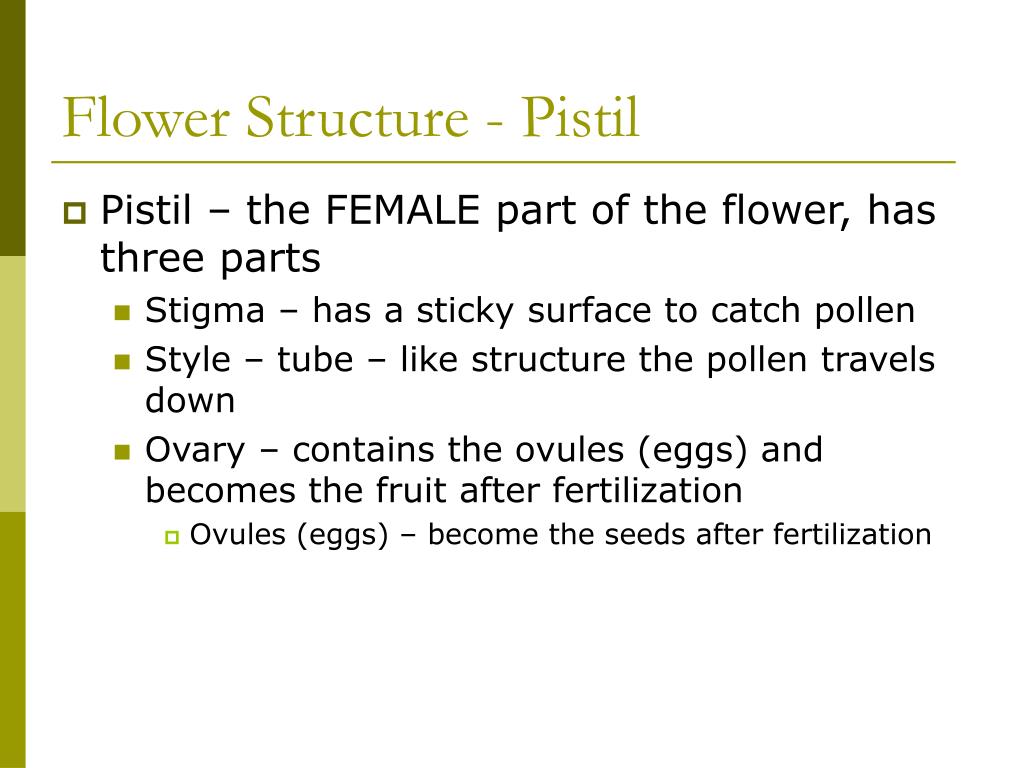 Flower Structure - Pistil

Pistil – the FEMALE part of the flower, has three parts

Stigma – has a sticky surface to catch pollen

Style – tube – like structure the pollen travels down

Ovary – contains the ovules (eggs) and becomes the fruit after fertilization

Ovules (eggs) – become the seeds after fertilization